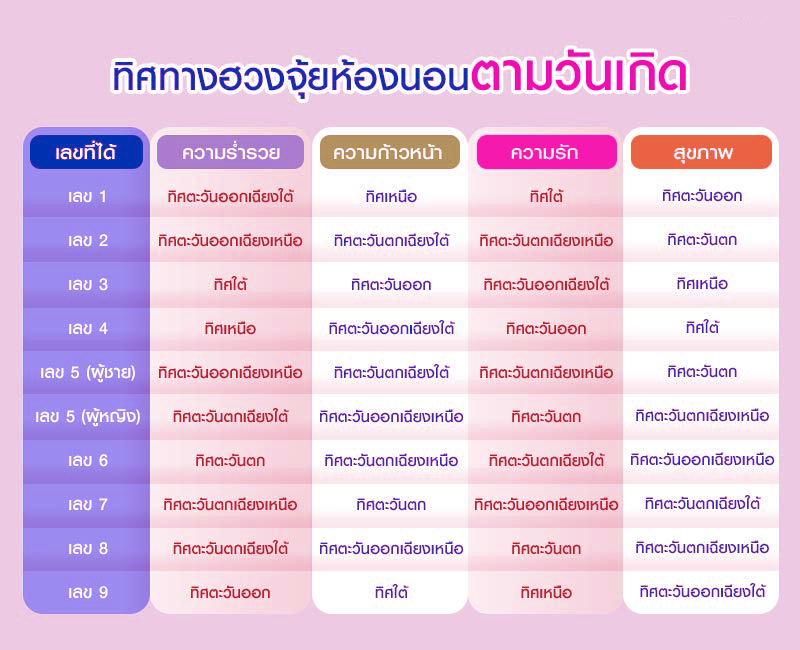 ทิศทางฮวงจุ้ยห้องนอนตามวันเกิด

| เลขที่ได้ | ความร่ำรวย | ความก้าวหน้า | ความรัก | สุขภาพ |
|---|---|---|---|---|
| เลข 1 | ทิศตะวันออกเฉียงใต้ | ทิศเหนือ | ทิศใต้ | ทิศตะวันออก |
| เลข 2 | ทิศตะวันออกเฉียงเหนือ | ทิศตะวันตกเฉียงใต้ | ทิศตะวันตกเฉียงเหนือ | ทิศตะวันตก |
| เลข 3 | ทิศใต้ | ทิศตะวันออก | ทิศตะวันออกเฉียงใต้ | ทิศเหนือ |
| เลข 4 | ทิศเหนือ | ทิศตะวันออกเฉียงใต้ | ทิศตะวันออก | ทิศใต้ |
| เลข 5 (ผู้ชาย) | ทิศตะวันออกเฉียงเหนือ | ทิศตะวันตกเฉียงใต้ | ทิศตะวันตกเฉียงเหนือ | ทิศตะวันตก |
| เลข 5 (ผู้หญิง) | ทิศตะวันตกเฉียงใต้ | ทิศตะวันออกเฉียงเหนือ | ทิศตะวันตก | ทิศตะวันตกเฉียงเหนือ |
| เลข 6 | ทิศตะวันตก | ทิศตะวันตกเฉียงเหนือ | ทิศตะวันตกเฉียงใต้ | ทิศตะวันออกเฉียงเหนือ |
| เลข 7 | ทิศตะวันตกเฉียงเหนือ | ทิศตะวันตก | ทิศตะวันออกเฉียงเหนือ | ทิศตะวันตกเฉียงใต้ |
| เลข 8 | ทิศตะวันตกเฉียงใต้ | ทิศตะวันออกเฉียงเหนือ | ทิศตะวันตก | ทิศตะวันตกเฉียงเหนือ |
| เลข 9 | ทิศตะวันออก | ทิศใต้ | ทิศเหนือ | ทิศตะวันออกเฉียงใต้ |